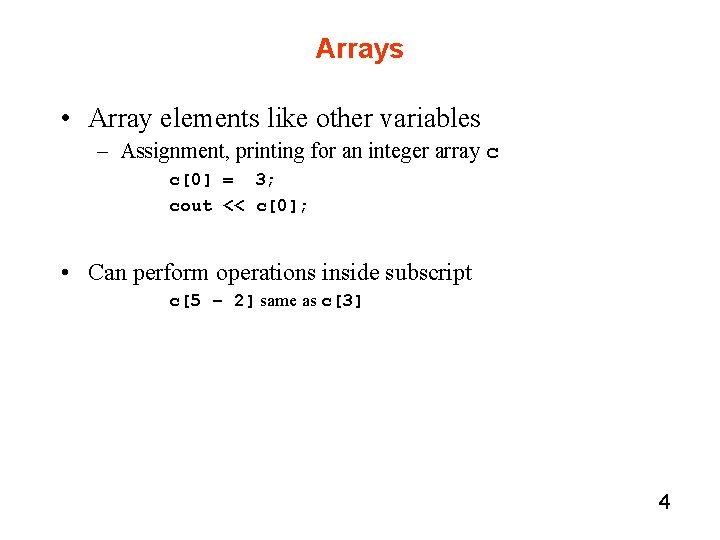 Arrays

• Array elements like other variables
– Assignment, printing for an integer array c
c[0] = 3;
cout << c[0];

• Can perform operations inside subscript
c[5 – 2] same as c[3]

4